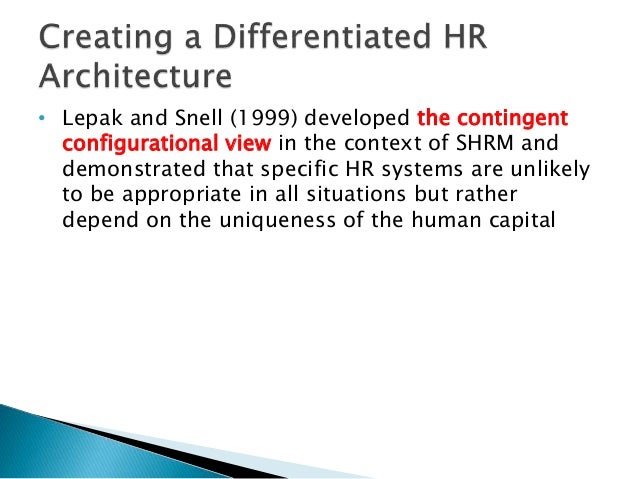 Creating a Differentiated HR Architecture

• Lepak and Snell (1999) developed the contingent configurational view in the context of SHRM and demonstrated that specific HR systems are unlikely to be appropriate in all situations but rather depend on the uniqueness of the human capital